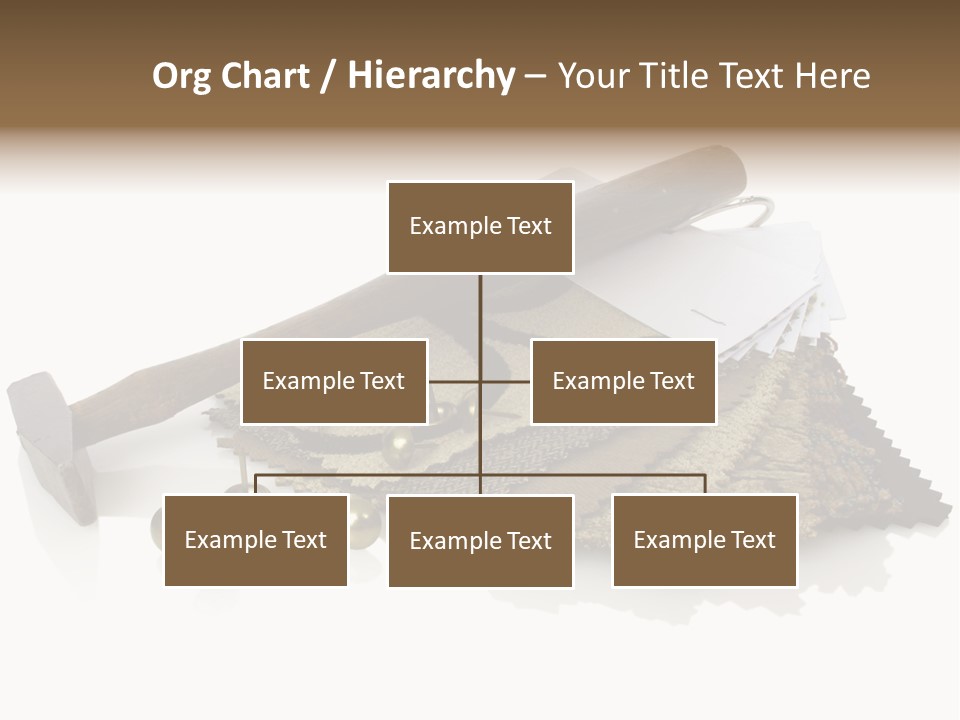 Org Chart / Hierarchy – Your Title Text Here

Example Text

Example Text

Example Text

Example Text

Example Text

Example Text